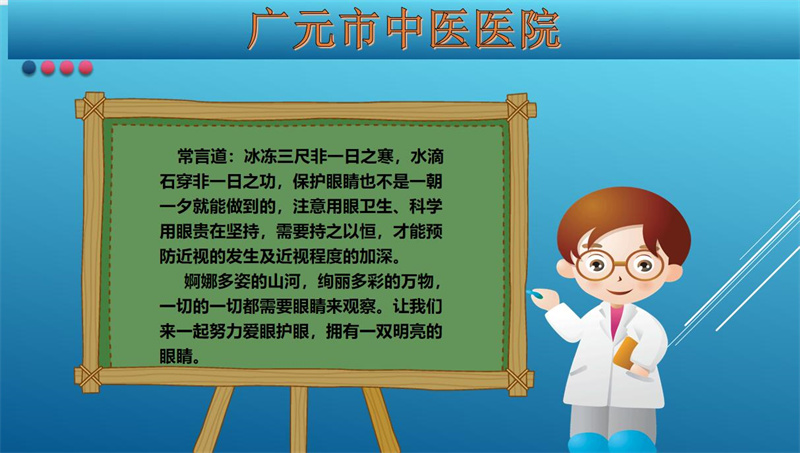 广元市中医医院

常言道：冰冻三尺非一日之寒，水滴石穿非一日之功，保护眼睛也不是一朝一夕就能做到的，注意用眼卫生、科学用眼贵在坚持，需要持之以恒，才能预防近视的发生及近视程度的加深。

婀娜多姿的山河，绚丽多彩的万物，一切的一切都需要眼睛来观察。让我们来一起努力爱眼护眼，拥有一双明亮的眼睛。